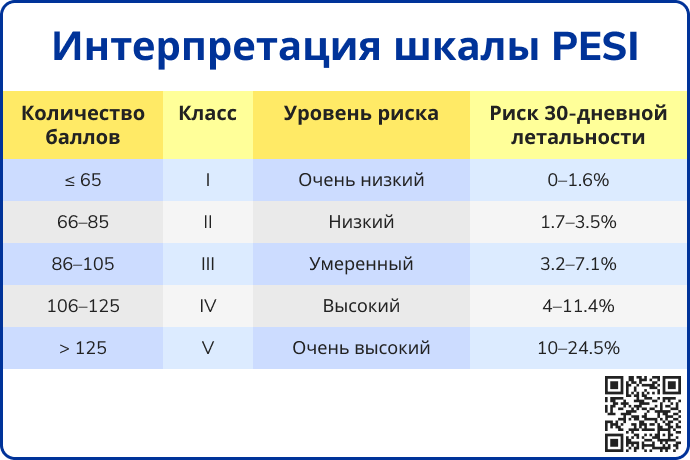 Интерпретация шкалы PESI

| Количество баллов | Класс | Уровень риска | Риск 30-дневной летальности |
|---|---|---|---|
| ≤ 65 | I | Очень низкий | 0–1.6% |
| 66–85 | II | Низкий | 1.7–3.5% |
| 86–105 | III | Умеренный | 3.2–7.1% |
| 106–125 | IV | Высокий | 4–11.4% |
| > 125 | V | Очень высокий | 10–24.5% |